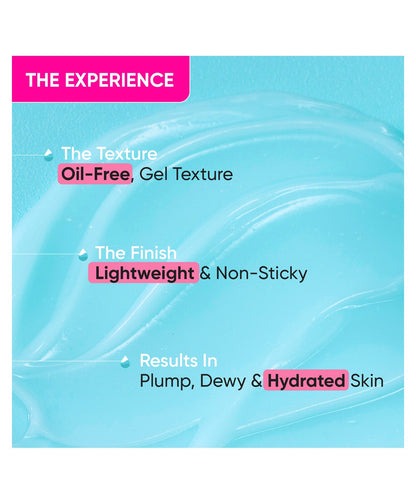 THE EXPERIENCE

The Texture
Oil-Free, Gel Texture

The Finish
Lightweight & Non-Sticky

Results In
Plump, Dewy & Hydrated Skin